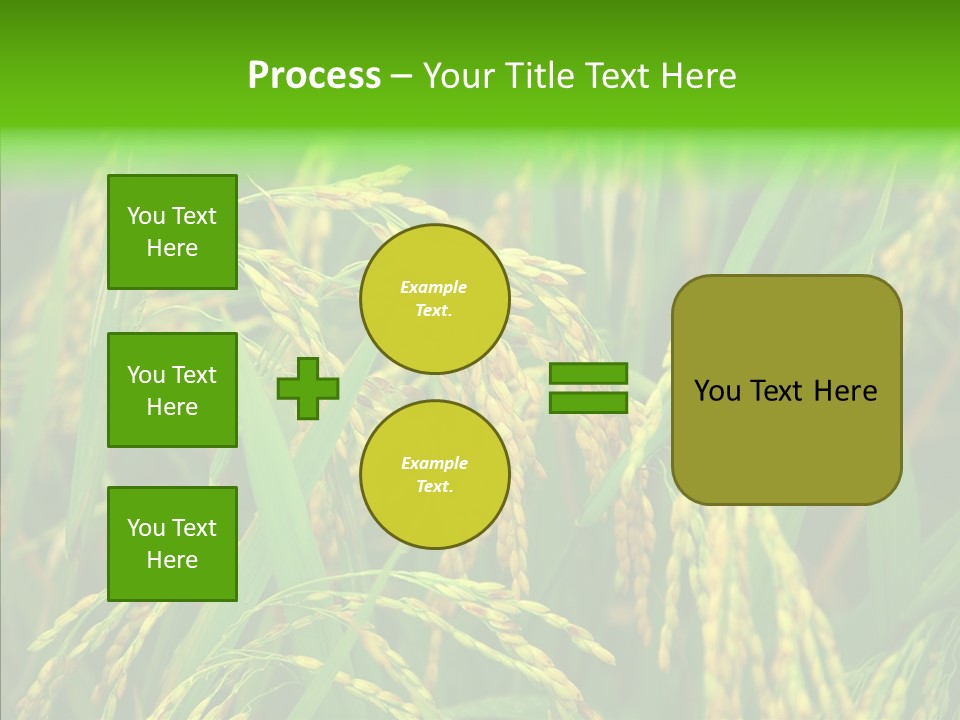 Process – Your Title Text Here

You Text Here

You Text Here

You Text Here

Example Text.

Example Text.

You Text Here